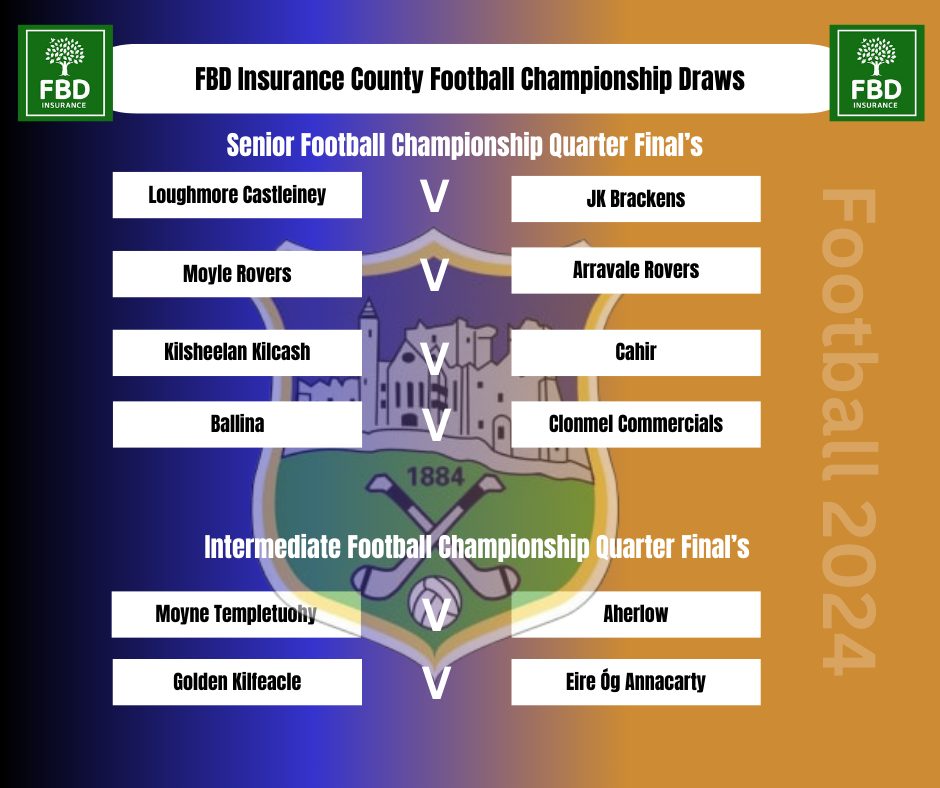 FBD INSURANCE

FBD Insurance County Football Championship Draws

FBD INSURANCE

Senior Football Championship Quarter Final's

Loughmore Castleiney V JK Brackens

Moyle Rovers V Arravale Rovers

Kilsheelan Kilcash V Cahir

Ballina V Clonmel Commercials

1884

Intermediate Football Championship Quarter Final's

Moyne Templetuohy V Aherlow

Golden Kilfeacle V Eire Óg Annacarty

Football 2024